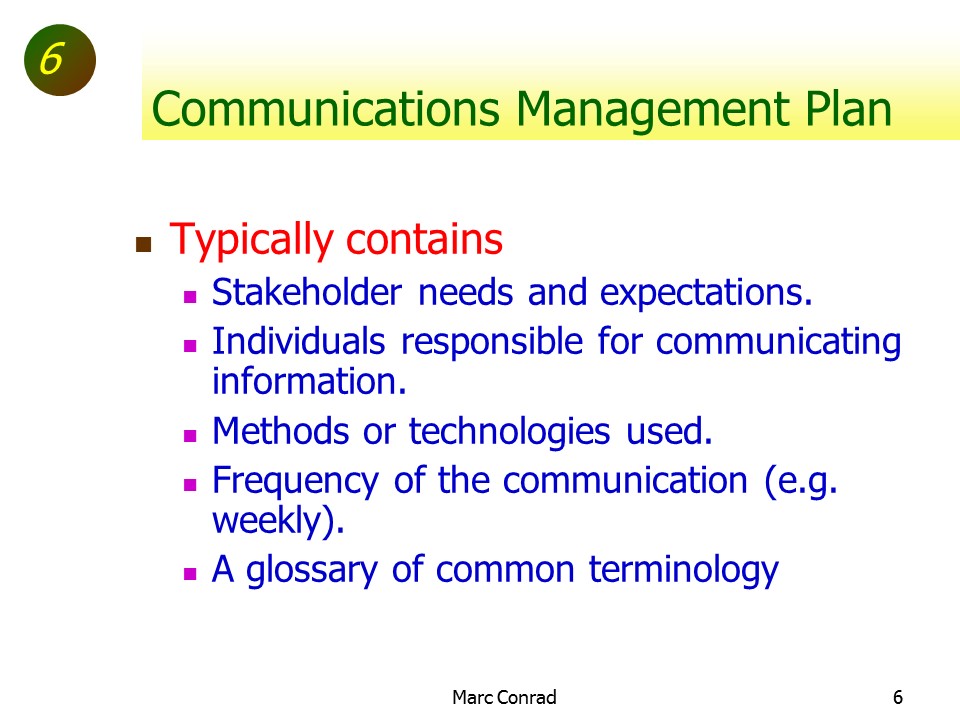 6

Communications Management Plan

- Typically contains
  - Stakeholder needs and expectations.
  - Individuals responsible for communicating information.
  - Methods or technologies used.
  - Frequency of the communication (e.g. weekly).
  - A glossary of common terminology

Marc Conrad

6